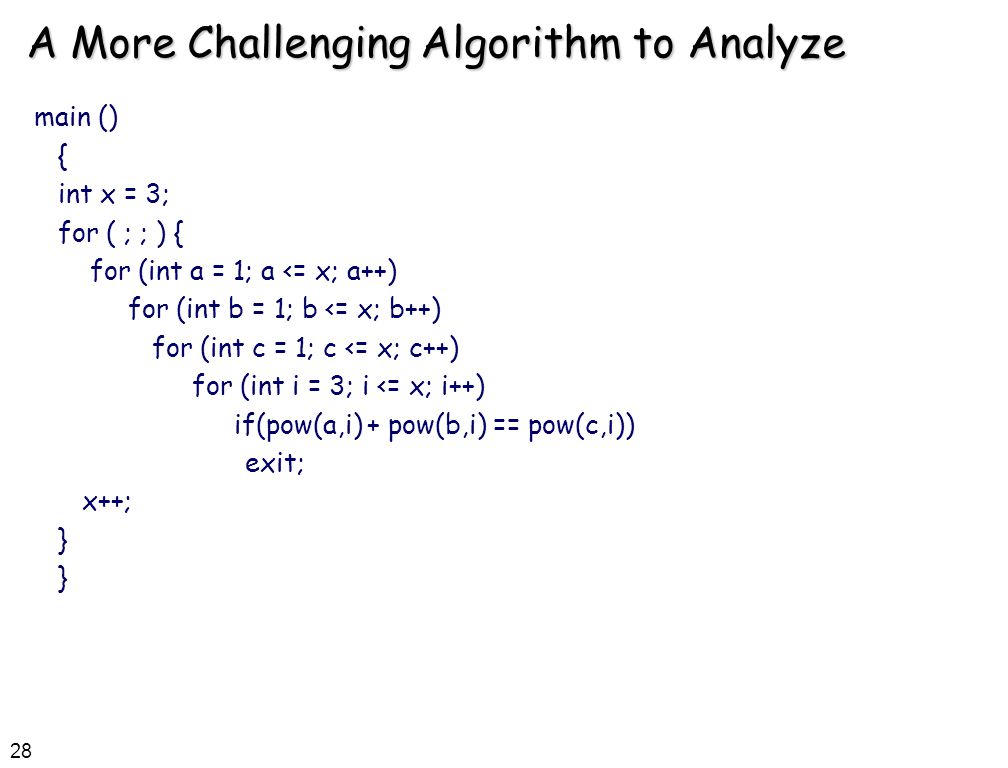 A More Challenging Algorithm to Analyze

main ()
{
int x = 3;
for ( ; ; ) {
for (int a = 1; a <= x; a++)
for (int b = 1; b <= x; b++)
for (int c = 1; c <= x; c++)
for (int i = 3; i <= x; i++)
if(pow(a,i) + pow(b,i) == pow(c,i))
exit;
x++;
}
}

28